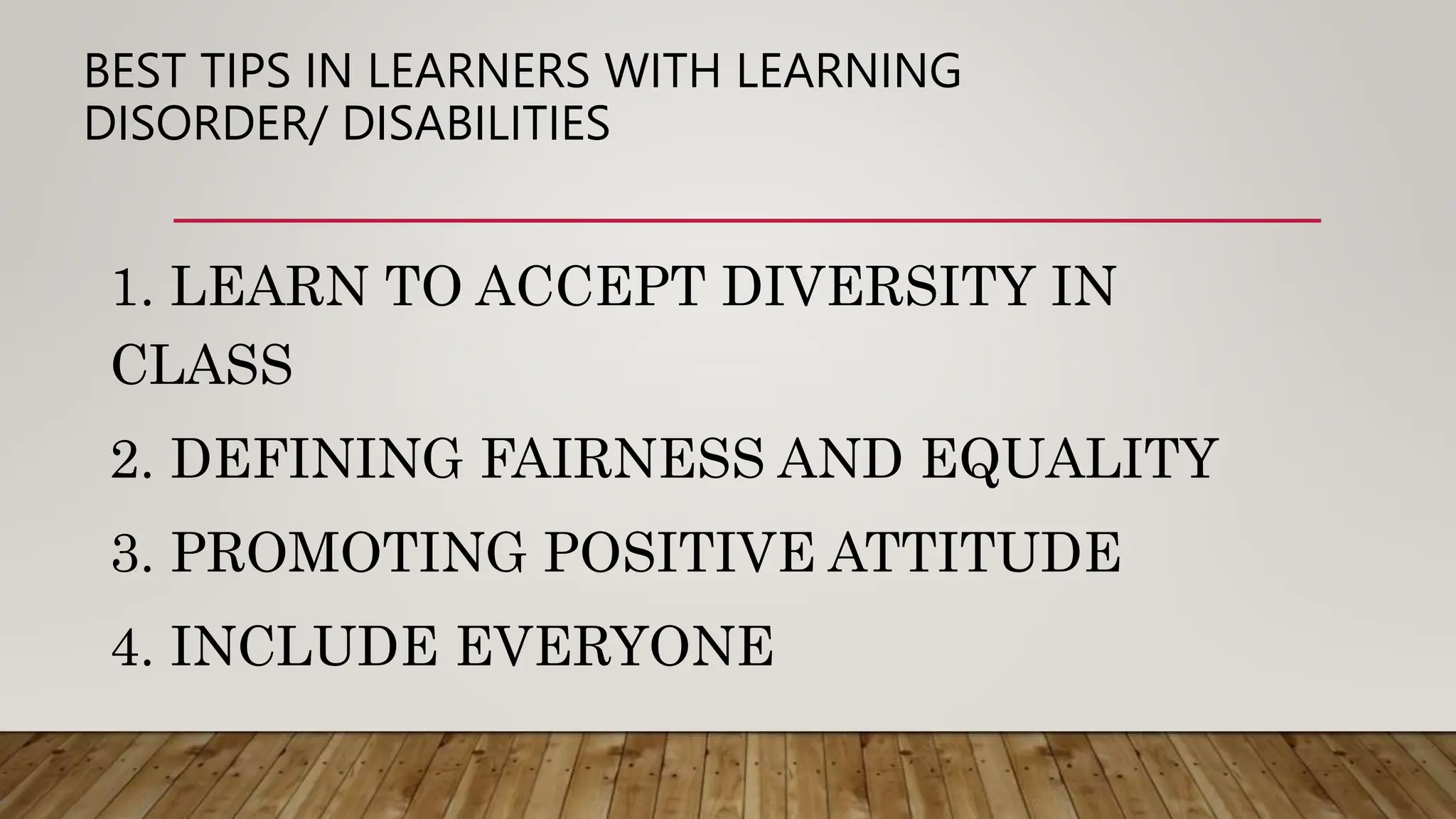 BEST TIPS IN LEARNERS WITH LEARNING DISORDER/ DISABILITIES

1. LEARN TO ACCEPT DIVERSITY IN CLASS

2. DEFINING FAIRNESS AND EQUALITY

3. PROMOTING POSITIVE ATTITUDE

4. INCLUDE EVERYONE